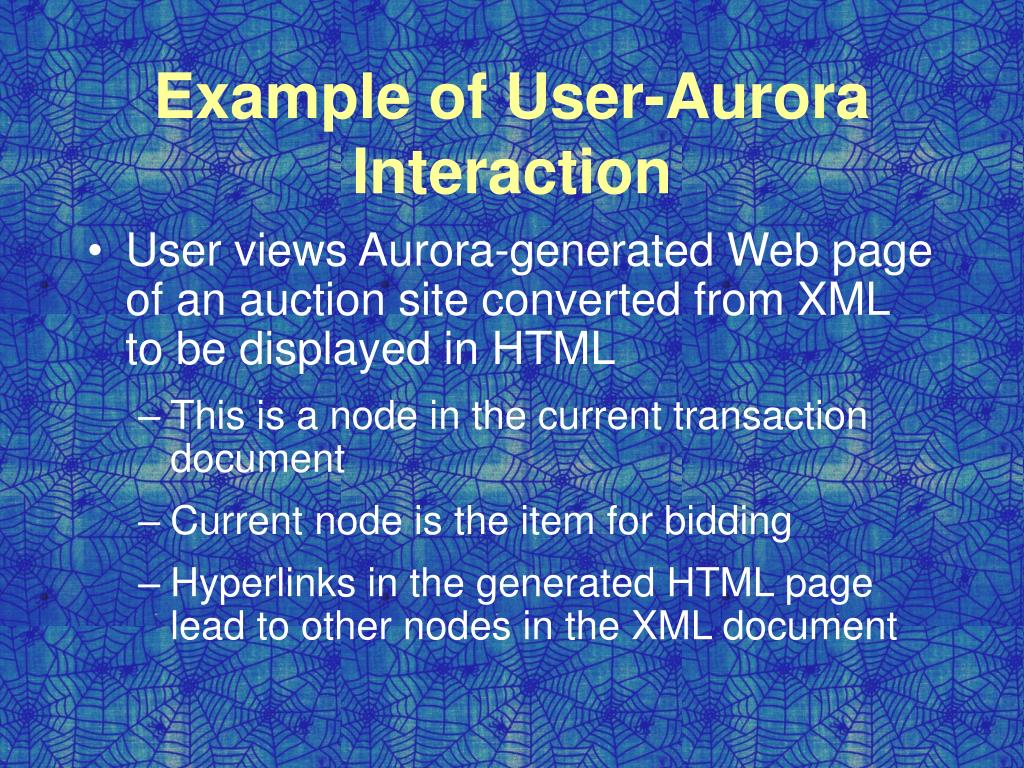 Example of User-Aurora Interaction

• User views Aurora-generated Web page of an auction site converted from XML to be displayed in HTML

– This is a node in the current transaction document

– Current node is the item for bidding

– Hyperlinks in the generated HTML page lead to other nodes in the XML document